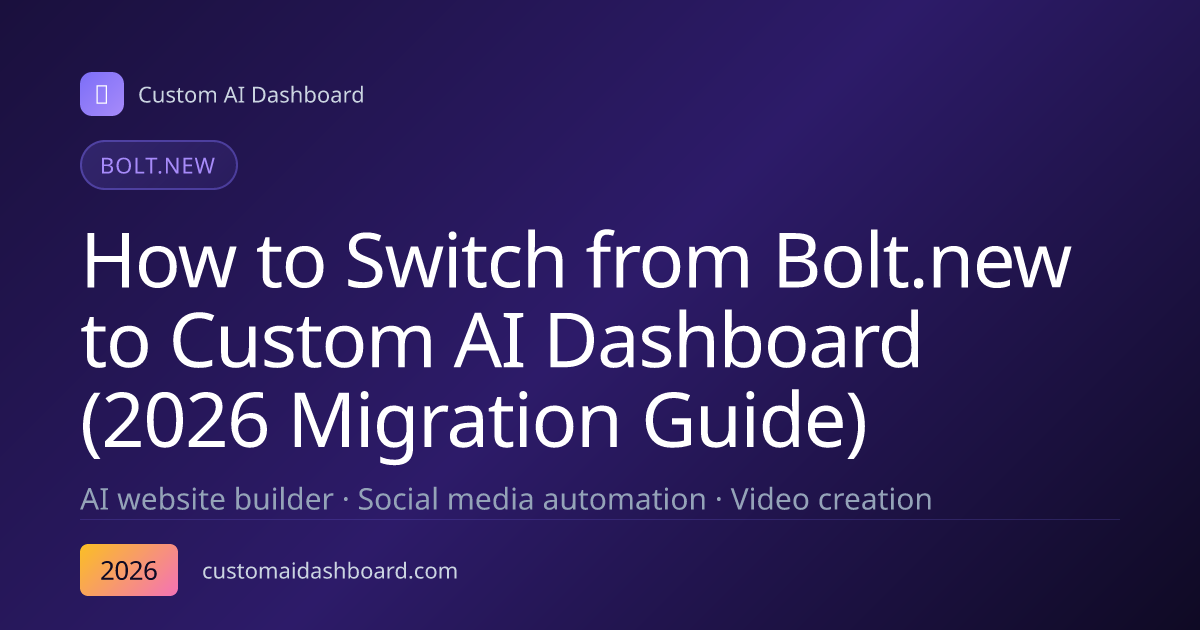 Custom AI Dashboard

BOLT.NEW

How to Switch from Bolt.new to Custom AI Dashboard (2026 Migration Guide)

AI website builder · Social media automation · Video creation

2026

customaidashboard.com